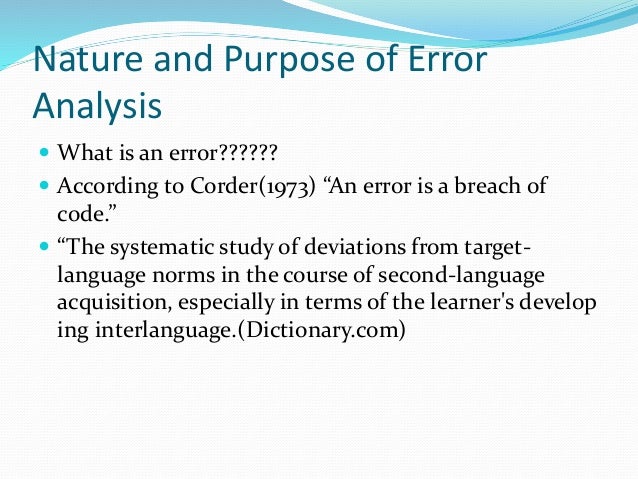 Nature and Purpose of Error Analysis

- What is an error??????
- According to Corder(1973) “An error is a breach of code.”
- “The systematic study of deviations from target-language norms in the course of second-language acquisition, especially in terms of the learner's develop ing interlanguage.(Dictionary.com)